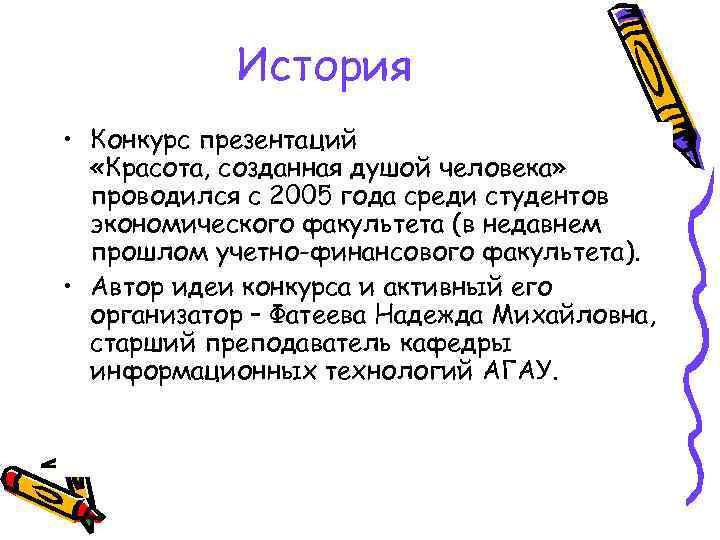 История

• Конкурс презентаций «Красота, созданная душой человека» проводился с 2005 года среди студентов экономического факультета (в недавнем прошлом учетно-финансового факультета).

• Автор идеи конкурса и активный его организатор – Фатеева Надежда Михайловна, старший преподаватель кафедры информационных технологий АГАУ.